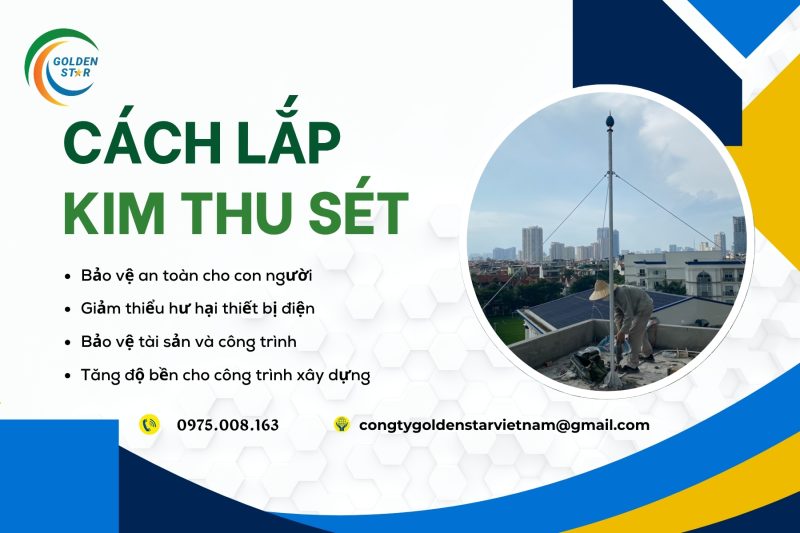 GOLDEN STAR

CÁCH LẮP KIM THU SÉT

• Bảo vệ an toàn cho con người
• Giảm thiểu hư hại thiết bị điện
• Bảo vệ tài sản và công trình
• Tăng độ bền cho công trình xây dựng

0975.008.163

congtygoldenstarvietnam@gmail.com